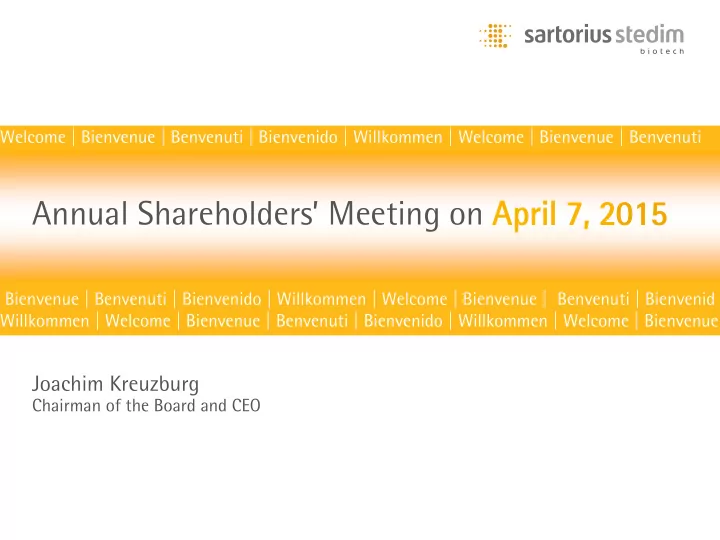 sartorius stedim
biotech

Welcome | Bienvenue | Benvenuti | Bienvenido | Willkommen | Welcome | Bienvenue | Benvenuti

Annual Shareholders' Meeting on April 7, 2015

Bienvenue | Benvenuti | Bienvenido | Willkommen | Welcome | Bienvenue | Benvenuti | Bienvenid
Willkommen | Welcome | Bienvenue | Benvenuti | Bienvenido | Willkommen | Welcome | Bienvenue

Joachim Kreuzburg
Chairman of the Board and CEO